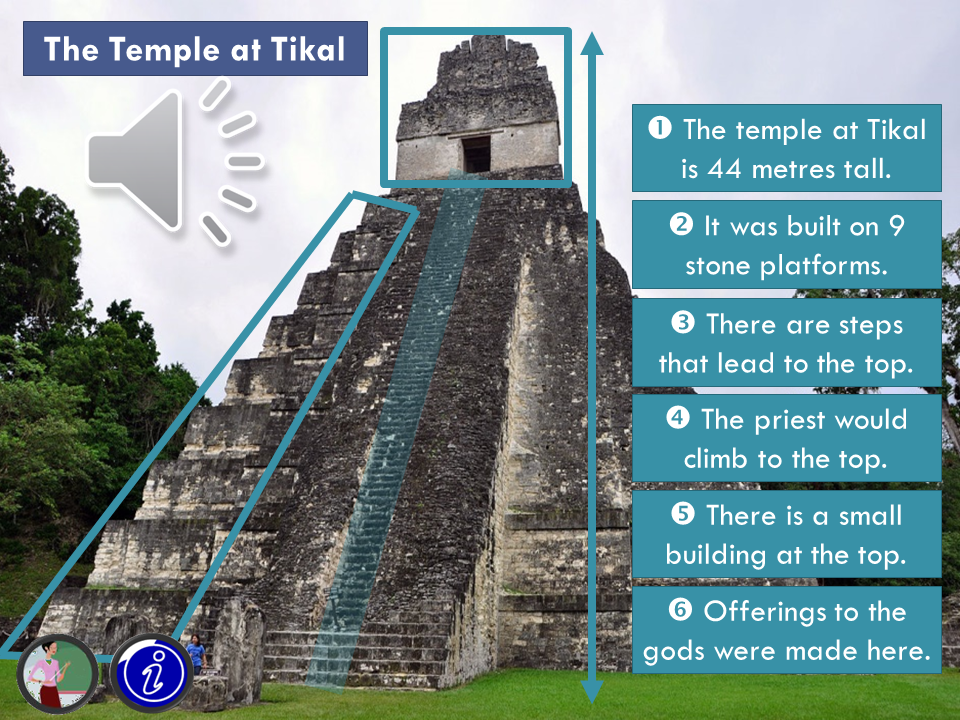 The Temple at Tikal

❶ The temple at Tikal is 44 metres tall.

❷ It was built on 9 stone platforms.

❸ There are steps that lead to the top.

❹ The priest would climb to the top.

❺ There is a small building at the top.

❻ Offerings to the gods were made here.

i